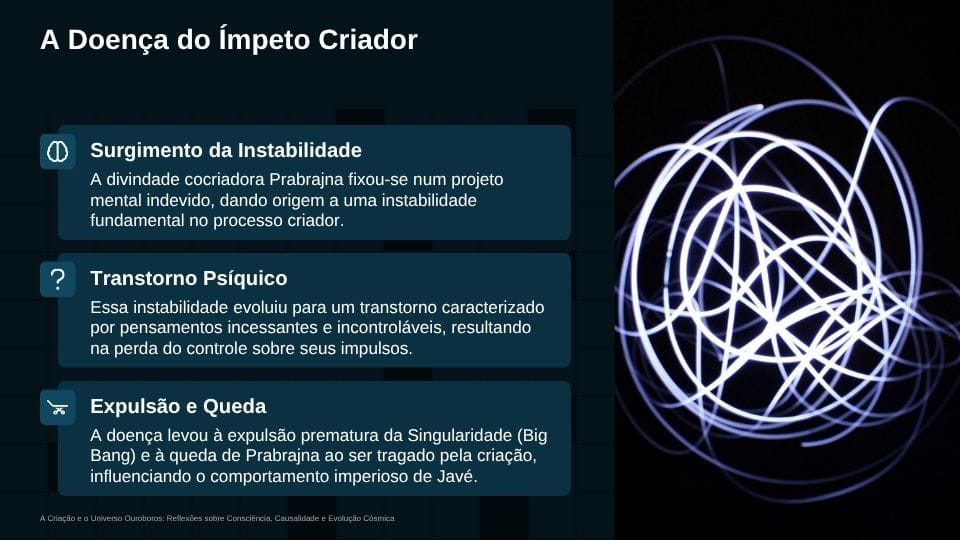 A Doença do Ímpeto Criador

Surgimento da Instabilidade

A divindade cocriadora Prabrajna fixou-se num projeto mental indevido, dando origem a uma instabilidade fundamental no processo criador.

?

Transtorno Psíquico

Essa instabilidade evoluiu para um transtorno caracterizado por pensamentos incessantes e incontroláveis, resultando na perda do controle sobre seus impulsos.

Expulsão e Queda

A doença levou à expulsão prematura da Singularidade (Big Bang) e à queda de Prabrajna ao ser tragado pela criação, influenciando o comportamento imperioso de Javé.

A Criação e o Universo Ouroboros: Reflexões sobre Consciência, Causalidade e Evolução Cósmica